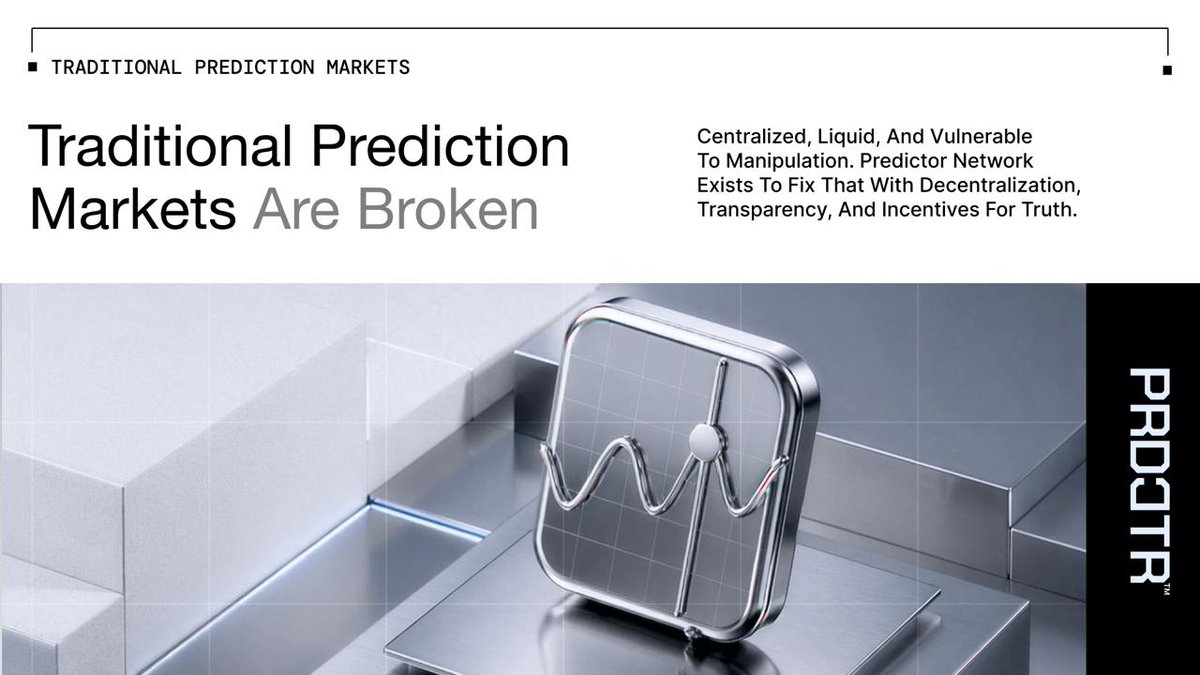 TRADITIONAL PREDICTION MARKETS

Traditional Prediction Markets Are Broken

Centralized, Liquid, And Vulnerable To Manipulation. Predictor Network Exists To Fix That With Decentralization, Transparency, And Incentives For Truth.

PRDCTR™